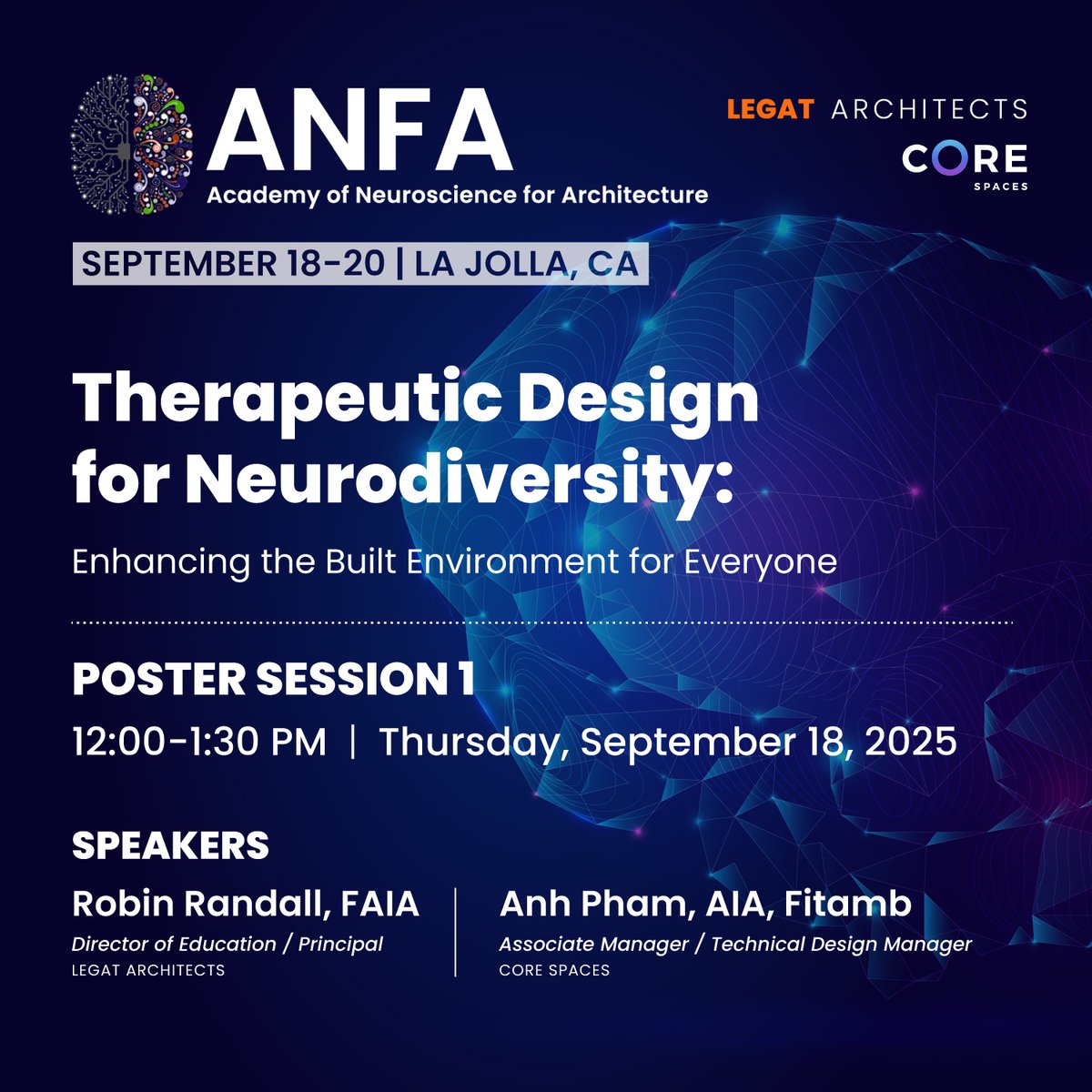 ANFA
Academy of Neuroscience for Architecture

LEGAT ARCHITECTS
CORE
SPACES

SEPTEMBER 18-20 | LA JOLLA, CA

Therapeutic Design for Neurodiversity:

Enhancing the Built Environment for Everyone

POSTER SESSION 1

12:00-1:30 PM | Thursday, September 18, 2025

SPEAKERS

Robin Randall, FAIA
Director of Education / Principal
LEGAT ARCHITECTS

Anh Pham, AIA, Fitamb
Associate Manager / Technical Design Manager
CORE SPACES